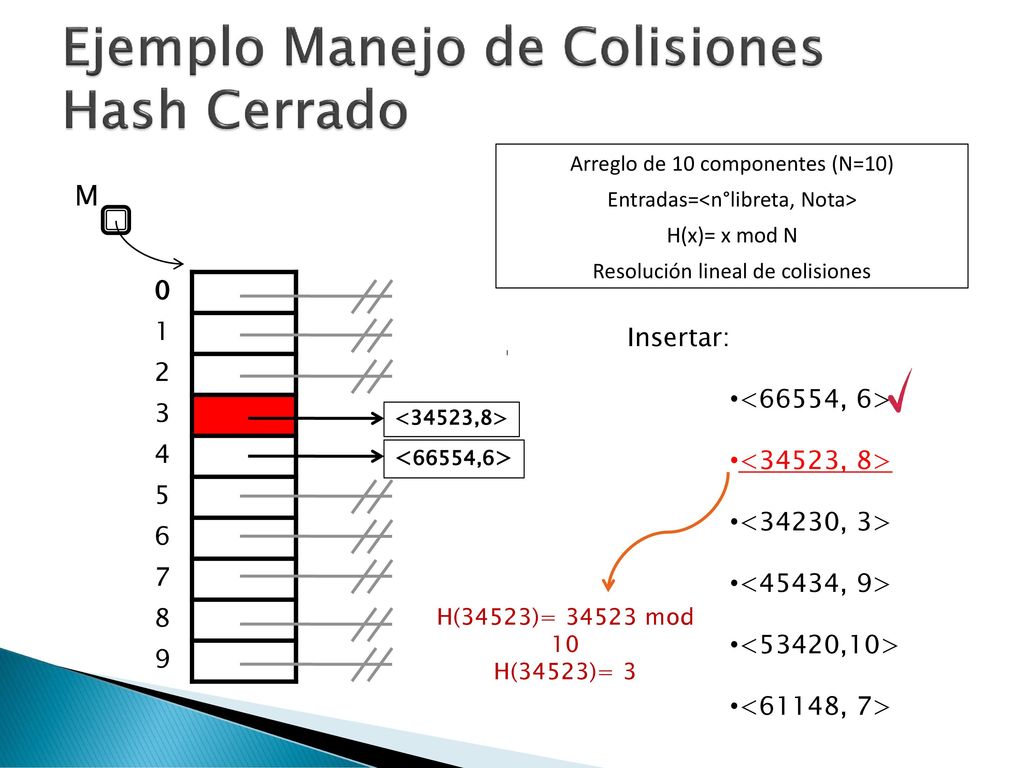 Ejemplo Manejo de Colisiones Hash Cerrado

Arreglo de 10 componentes (N=10)
Entradas=<n°libreta, Nota>
H(x)= x mod N
Resolución lineal de colisiones

M

0
1
2
3
4
5
6
7
8
9

<34523,8>
<66554,6>

Insertar:

•<66554, 6>
•<34523, 8>
•<34230, 3>
•<45434, 9>
•<53420,10>
•<61148, 7>

H(34523)= 34523 mod 10
H(34523)= 3